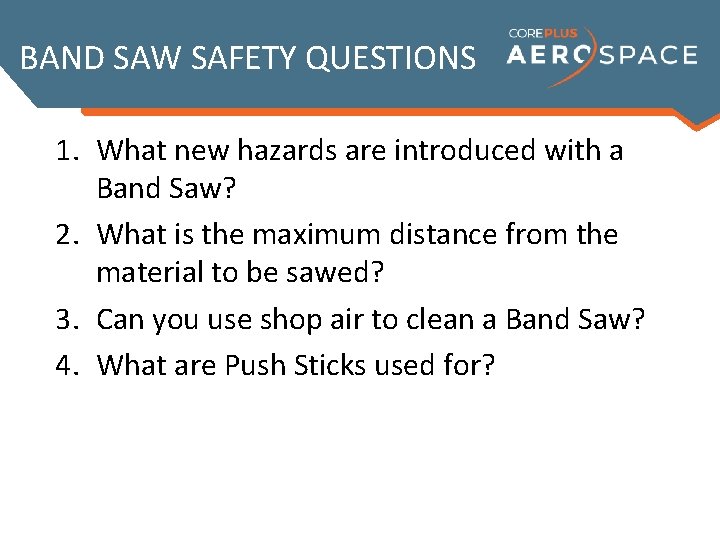 BAND SAW SAFETY QUESTIONS

COREPLUS AEROSPACE

1. What new hazards are introduced with a Band Saw?
2. What is the maximum distance from the material to be sawed?
3. Can you use shop air to clean a Band Saw?
4. What are Push Sticks used for?